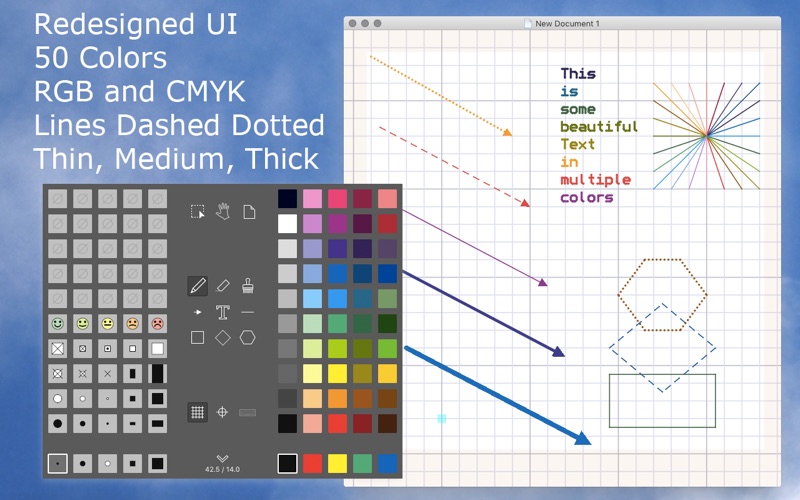 Redesigned UI
50 Colors
RGB and CMYK
Lines Dashed Dotted
Thin, Medium, Thick

New Document 1

This
is
some
beautiful
Text
in
multiple
colors

42.5 / 14.0